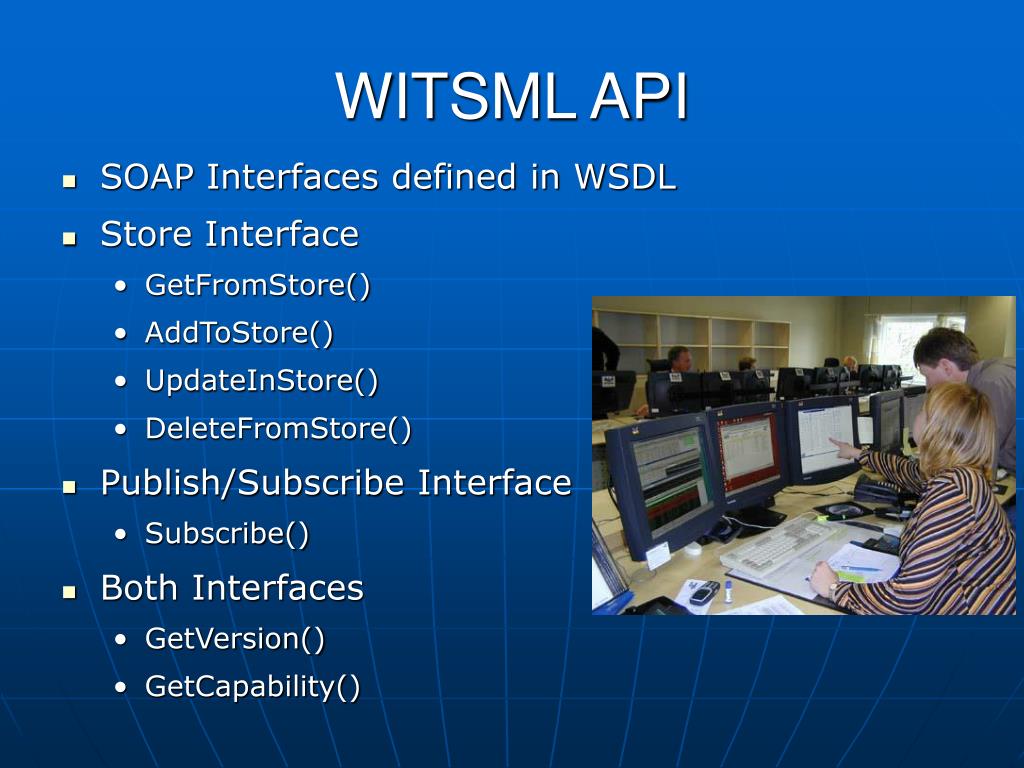 WITSML API

- SOAP Interfaces defined in WSDL
- Store Interface
  - GetFromStore()
  - AddToStore()
  - UpdateInStore()
  - DeleteFromStore()
- Publish/Subscribe Interface
  - Subscribe()
- Both Interfaces
  - GetVersion()
  - GetCapability()